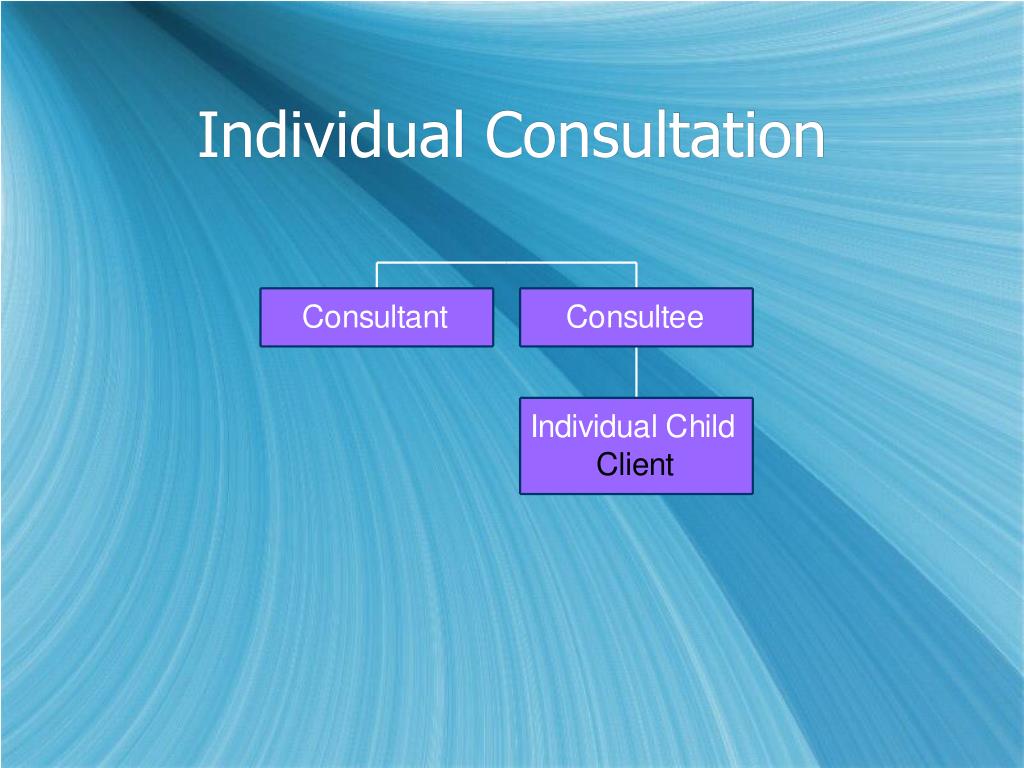 Individual Consultation

Consultant

Consultee

Individual Child Client